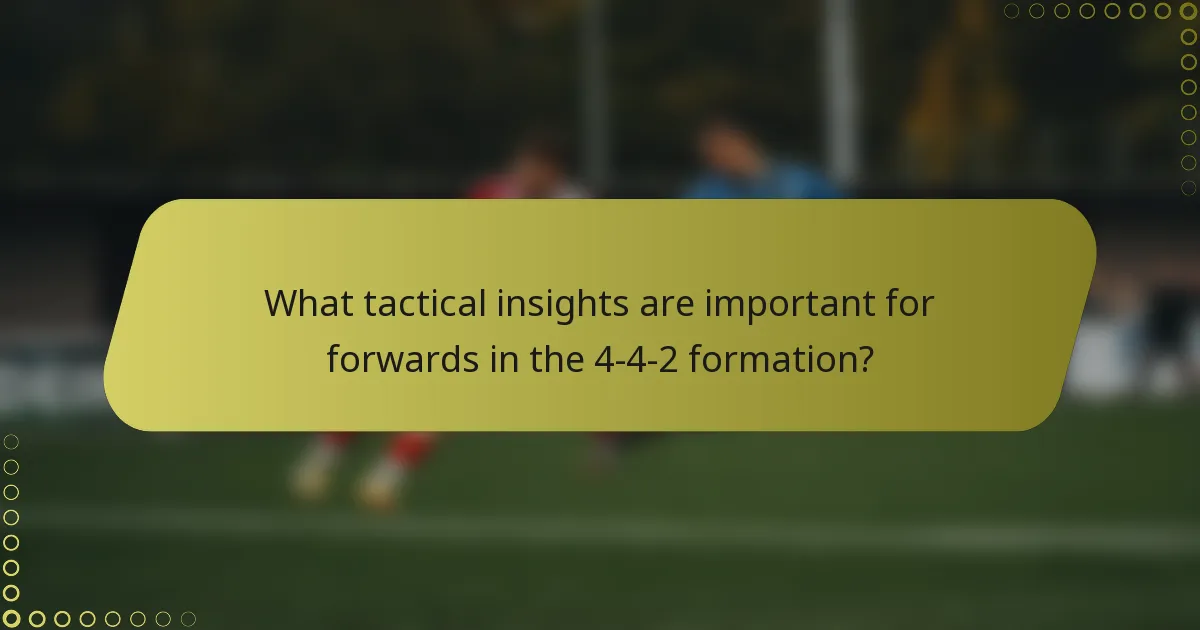 What tactical insights are important for forwards in the 4-4-2 formation?